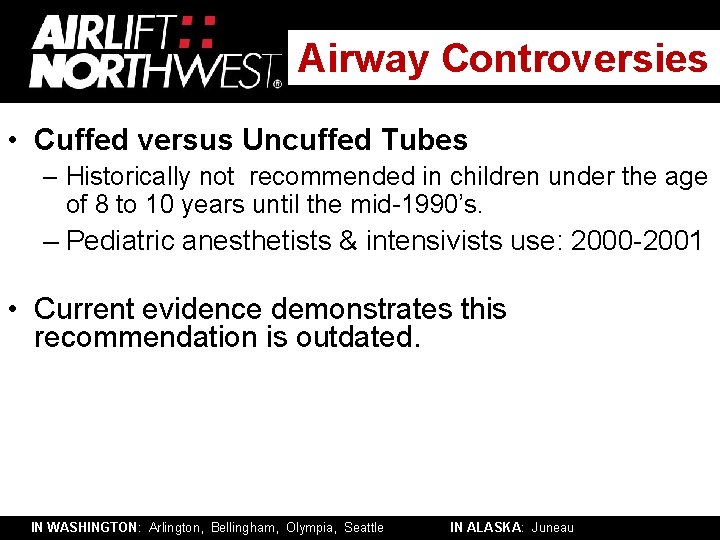 AIRLIFT NORTHWEST®

Airway Controversies

• Cuffed versus Uncuffed Tubes

– Historically not recommended in children under the age of 8 to 10 years until the mid-1990's.

– Pediatric anesthetists & intensivists use: 2000-2001

• Current evidence demonstrates this recommendation is outdated.

IN WASHINGTON: Arlington, Bellingham, Olympia, Seattle IN ALASKA: Juneau